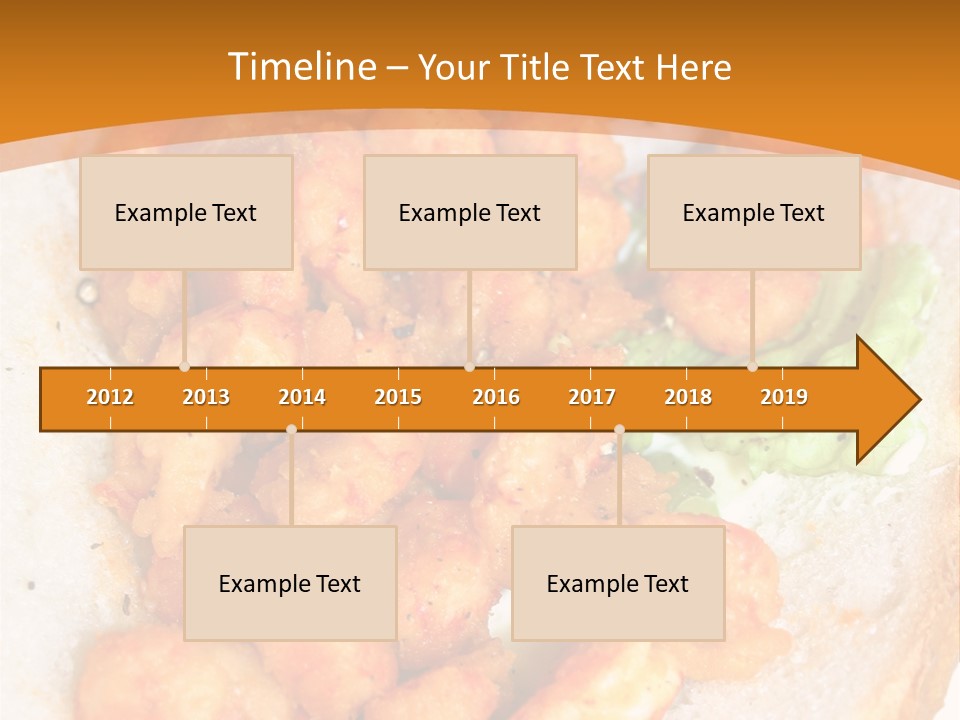 Timeline – Your Title Text Here

Example Text

Example Text

Example Text

2012 2013 2014 2015 2016 2017 2018 2019

Example Text

Example Text